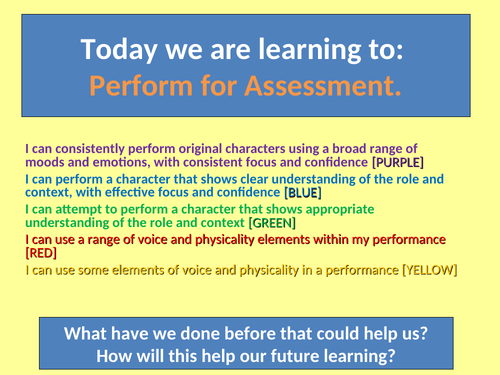 Today we are learning to:
Perform for Assessment.

I can consistently perform original characters using a broad range of moods and emotions, with consistent focus and confidence [PURPLE]

I can perform a character that shows clear understanding of the role and context, with effective focus and confidence [BLUE]

I can attempt to perform a character that shows appropriate understanding of the role and context [GREEN]

I can use a range of voice and physicality elements within my performance [RED]

I can use some elements of voice and physicality in a performance [YELLOW]

What have we done before that could help us?
How will this help our future learning?